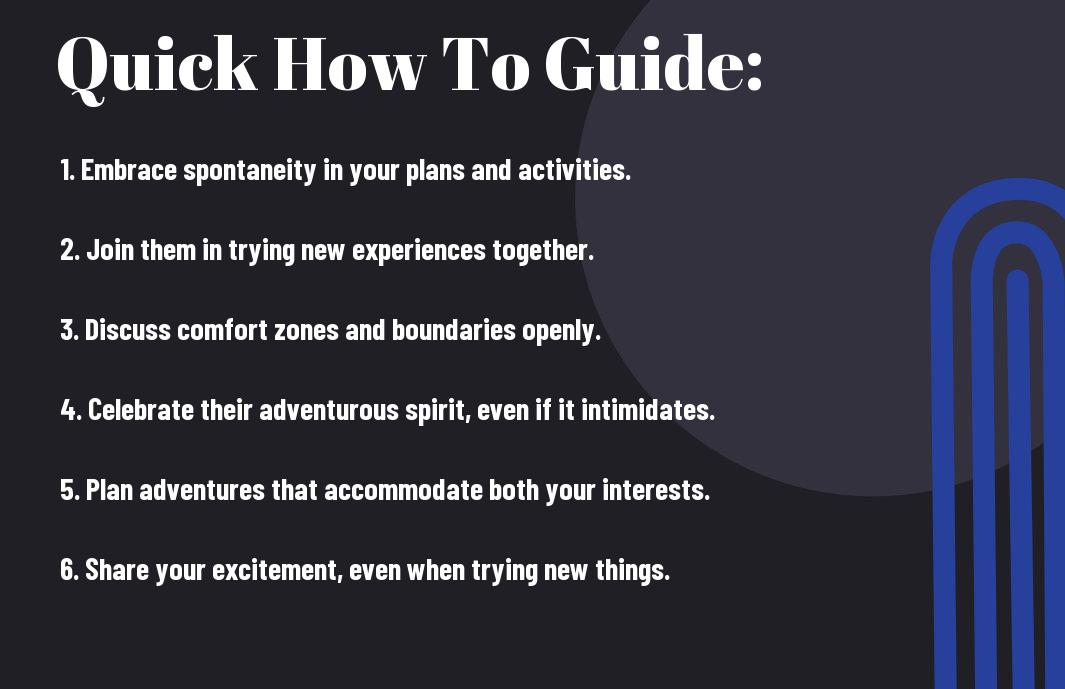 Quick How To Guide:

1. Embrace spontaneity in your plans and activities.

2. Join them in trying new experiences together.

3. Discuss comfort zones and boundaries openly.

4. Celebrate their adventurous spirit, even if it intimidates.

5. Plan adventures that accommodate both your interests.

6. Share your excitement, even when trying new things.